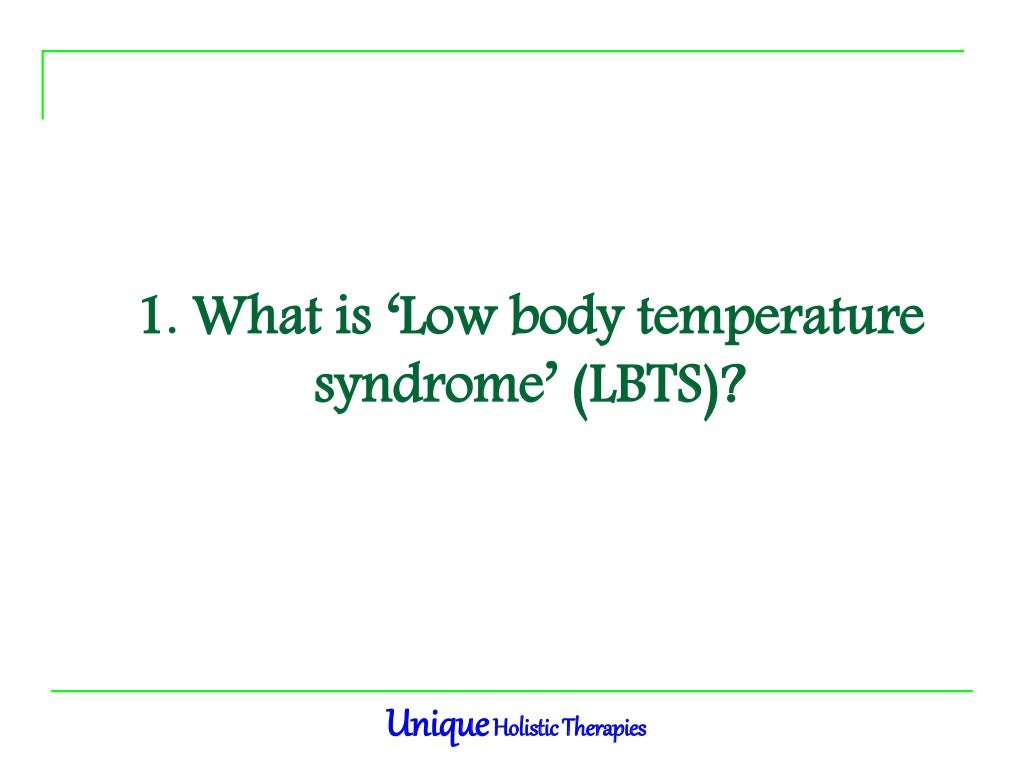 1. What is ‘Low body temperature syndrome’ (LBTS)?

Unique Holistic Therapies